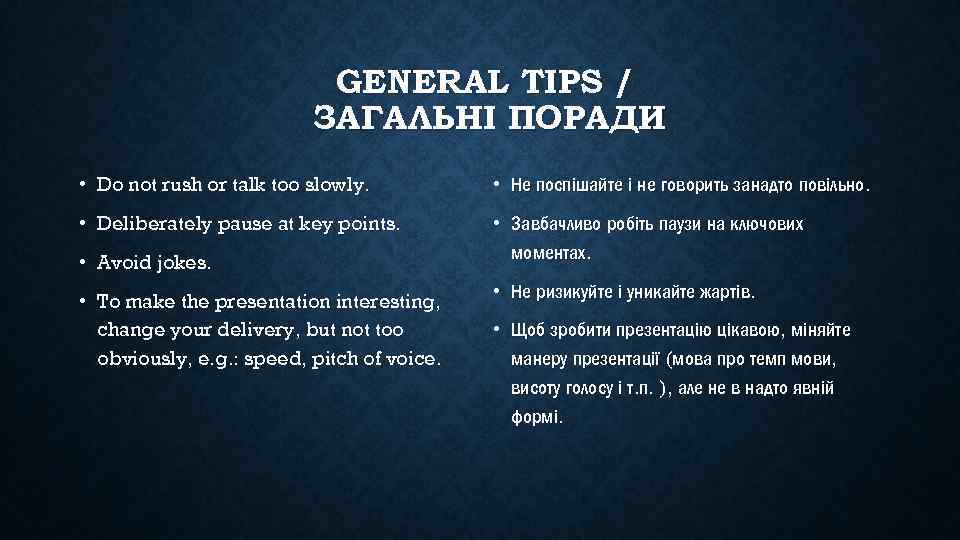 GENERAL TIPS / ЗАГАЛЬНІ ПОРАДИ

• Do not rush or talk too slowly.

• Deliberately pause at key points.

• Avoid jokes.

• To make the presentation interesting, change your delivery, but not too obviously, e.g.: speed, pitch of voice.

• Не поспішайте і не говорить занадто повільно.

• Завбачливо робіть паузи на ключових моментах.

• Не ризикуйте і уникайте жартів.

• Щоб зробити презентацію цікавою, міняйте манеру презентації (мова про темп мови, висоту голосу і т.п. ), але не в надто явній формі.